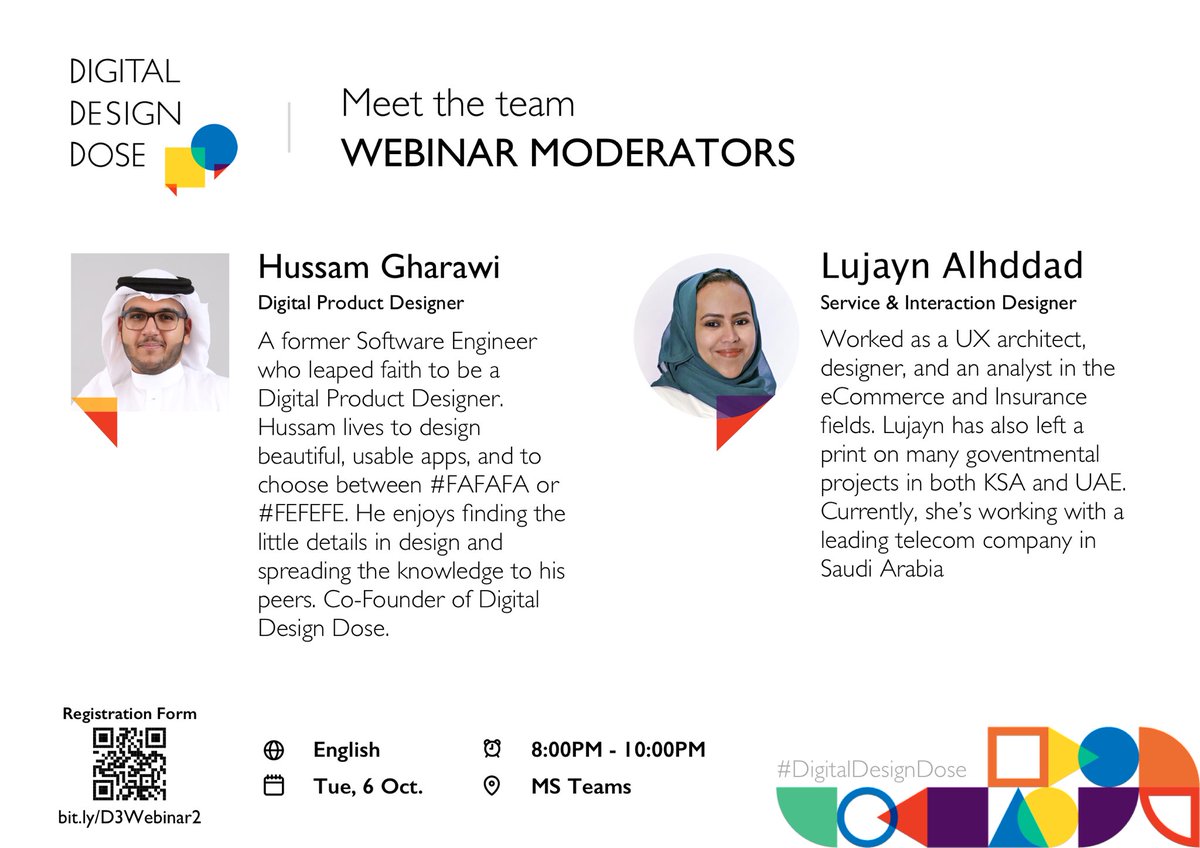 DIGITAL DESIGN DOSE

Meet the team
WEBINAR MODERATORS

Hussam Gharawi
Digital Product Designer
A former Software Engineer who leaped faith to be a Digital Product Designer. Hussam lives to design beautiful, usable apps, and to choose between #FAFAFA or #FEFEFE. He enjoys finding the little details in design and spreading the knowledge to his peers. Co-Founder of Digital Design Dose.

Lujayn Alhddad
Service & Interaction Designer
Worked as a UX architect, designer, and an analyst in the eCommerce and Insurance fields. Lujayn has also left a print on many goventmental projects in both KSA and UAE. Currently, she's working with a leading telecom company in Saudi Arabia

Registration Form
bit.ly/D3Webinar2

English
Tue, 6 Oct.
8:00PM - 10:00PM
MS Teams

#DigitalDesignDose